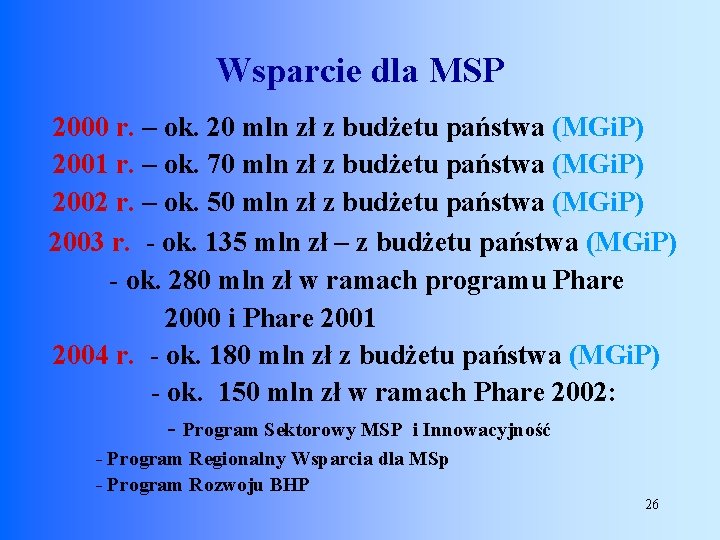 Wsparcie dla MSP

2000 r. – ok. 20 mln zł z budżetu państwa (MGiP)

2001 r. – ok. 70 mln zł z budżetu państwa (MGiP)

2002 r. – ok. 50 mln zł z budżetu państwa (MGiP)

2003 r. - ok. 135 mln zł – z budżetu państwa (MGiP)
- ok. 280 mln zł w ramach programu Phare 2000 i Phare 2001

2004 r. - ok. 180 mln zł z budżetu państwa (MGiP)
- ok. 150 mln zł w ramach Phare 2002:
- Program Sektorowy MSP i Innowacyjność
- Program Regionalny Wsparcia dla MSp
- Program Rozwoju BHP

26